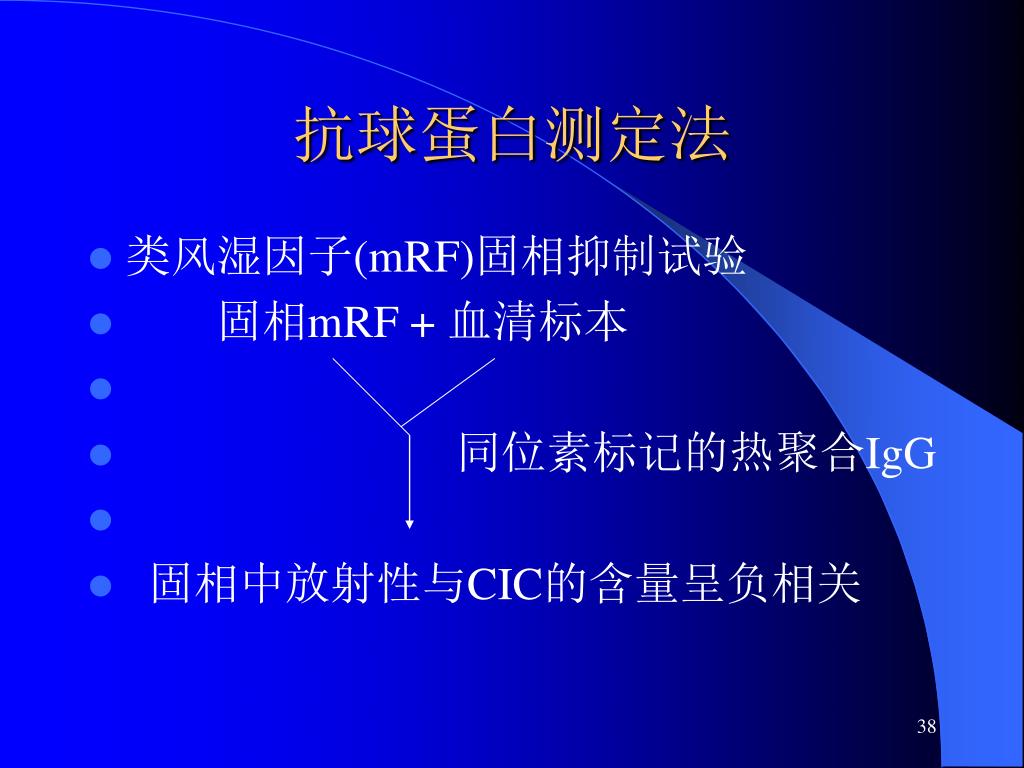 抗球蛋白测定法

类风湿因子(mRF)固相抑制试验

固相mRF + 血清标本

同位素标记的热聚合IgG

固相中放射性与CIC的含量呈负相关

38